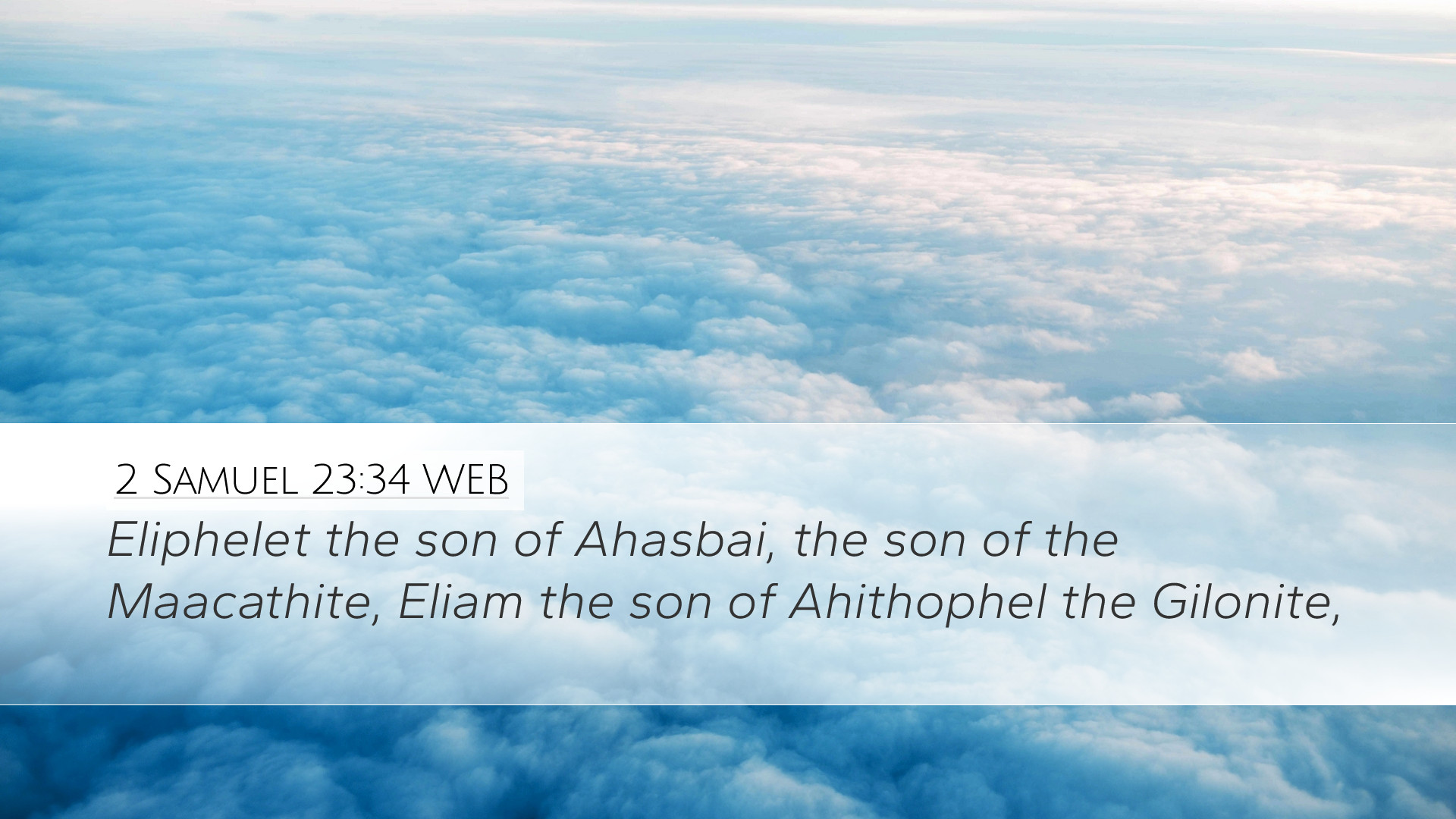 2 Samuel 23:34 WEB

Eliphelet the son of Ahasbai, the son of the Maacathite, Eliam the son of Ahithophel the Gilonite,